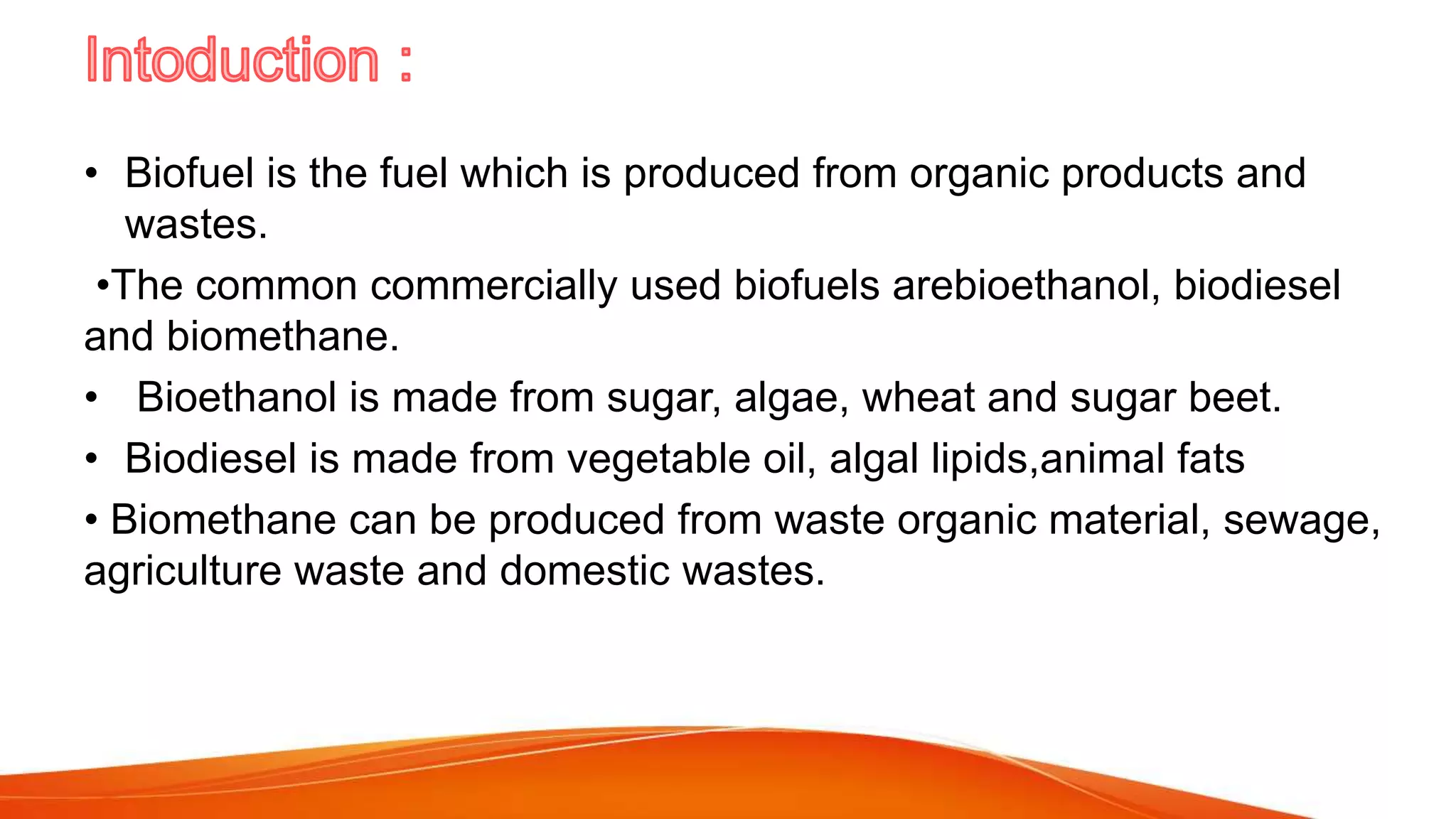 Intoduction :

• Biofuel is the fuel which is produced from organic products and wastes.

•The common commercially used biofuels arebioethanol, biodiesel and biomethane.

• Bioethanol is made from sugar, algae, wheat and sugar beet.

• Biodiesel is made from vegetable oil, algal lipids,animal fats

• Biomethane can be produced from waste organic material, sewage, agriculture waste and domestic wastes.